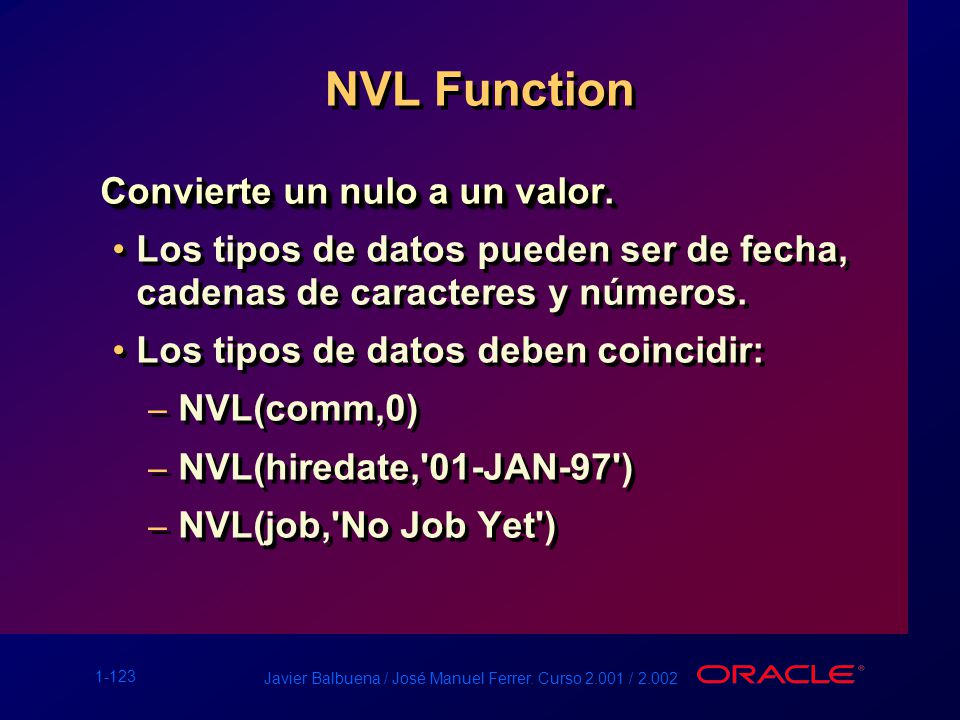 NVL Function

Convierte un nulo a un valor.

• Los tipos de datos pueden ser de fecha, cadenas de caracteres y números.

• Los tipos de datos deben coincidir:

– NVL(comm,0)

– NVL(hiredate,'01-JAN-97')

– NVL(job,'No Job Yet')

1-123

Javier Balbuena / José Manuel Ferrer. Curso 2.001 / 2.002

ORACLE®